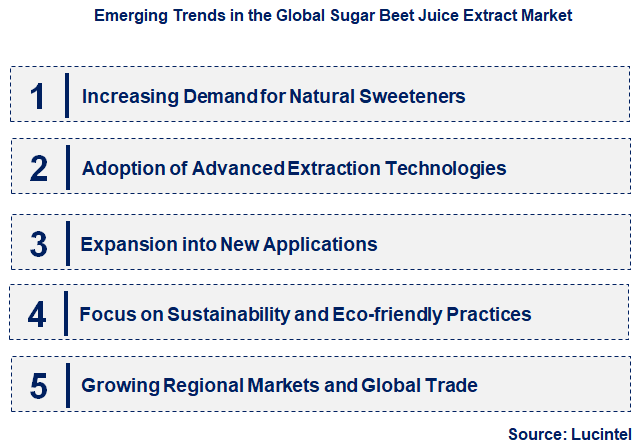 Emerging Trends in the Global Sugar Beet Juice Extract Market

1 Increasing Demand for Natural Sweeteners

2 Adoption of Advanced Extraction Technologies

3 Expansion into New Applications

4 Focus on Sustainability and Eco-friendly Practices

5 Growing Regional Markets and Global Trade

Source: Lucintel